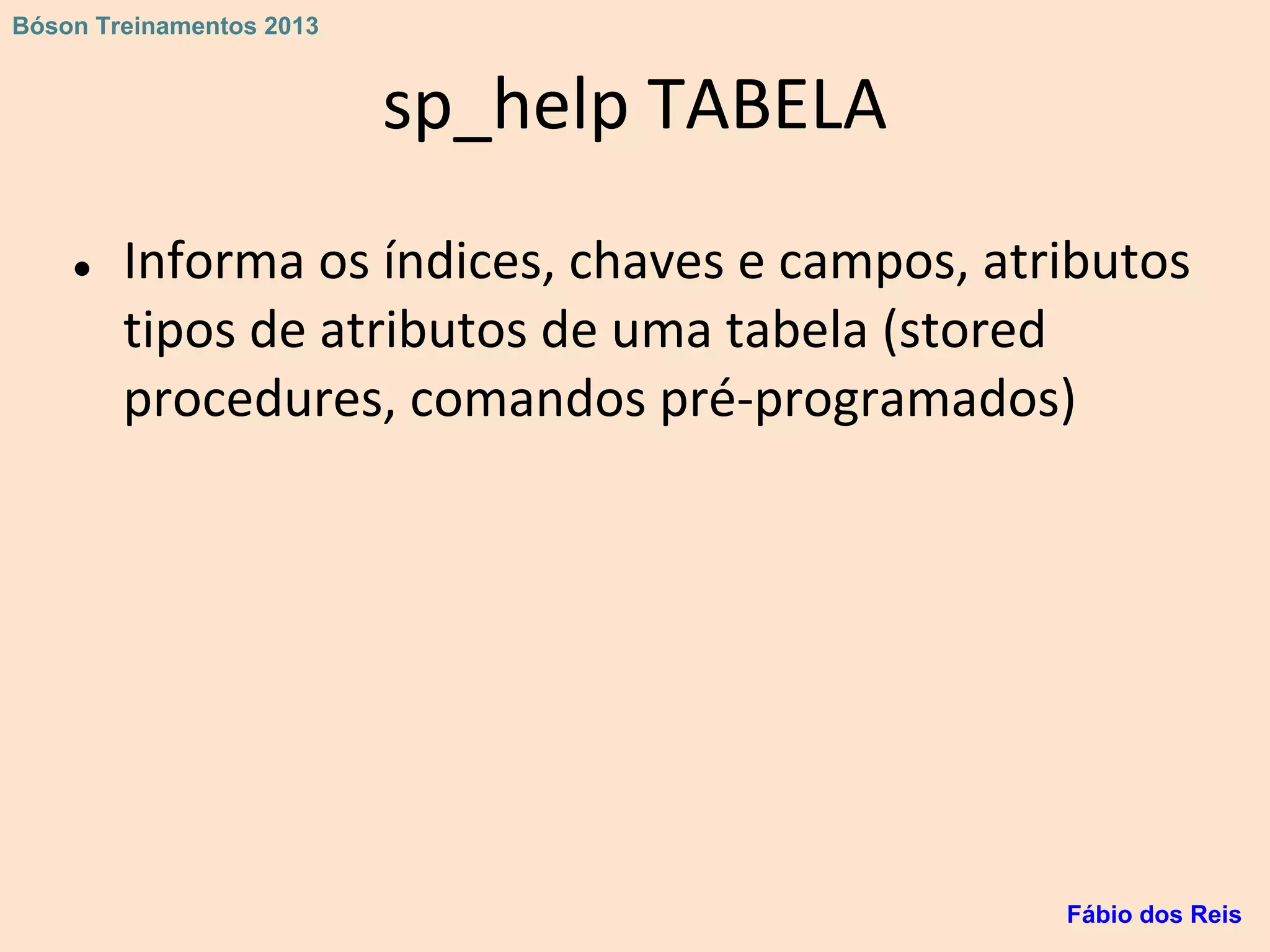 Bóson Treinamentos 2013

sp_help TABELA

• Informa os índices, chaves e campos, atributos tipos de atributos de uma tabela (stored procedures, comandos pré-programados)

Fábio dos Reis